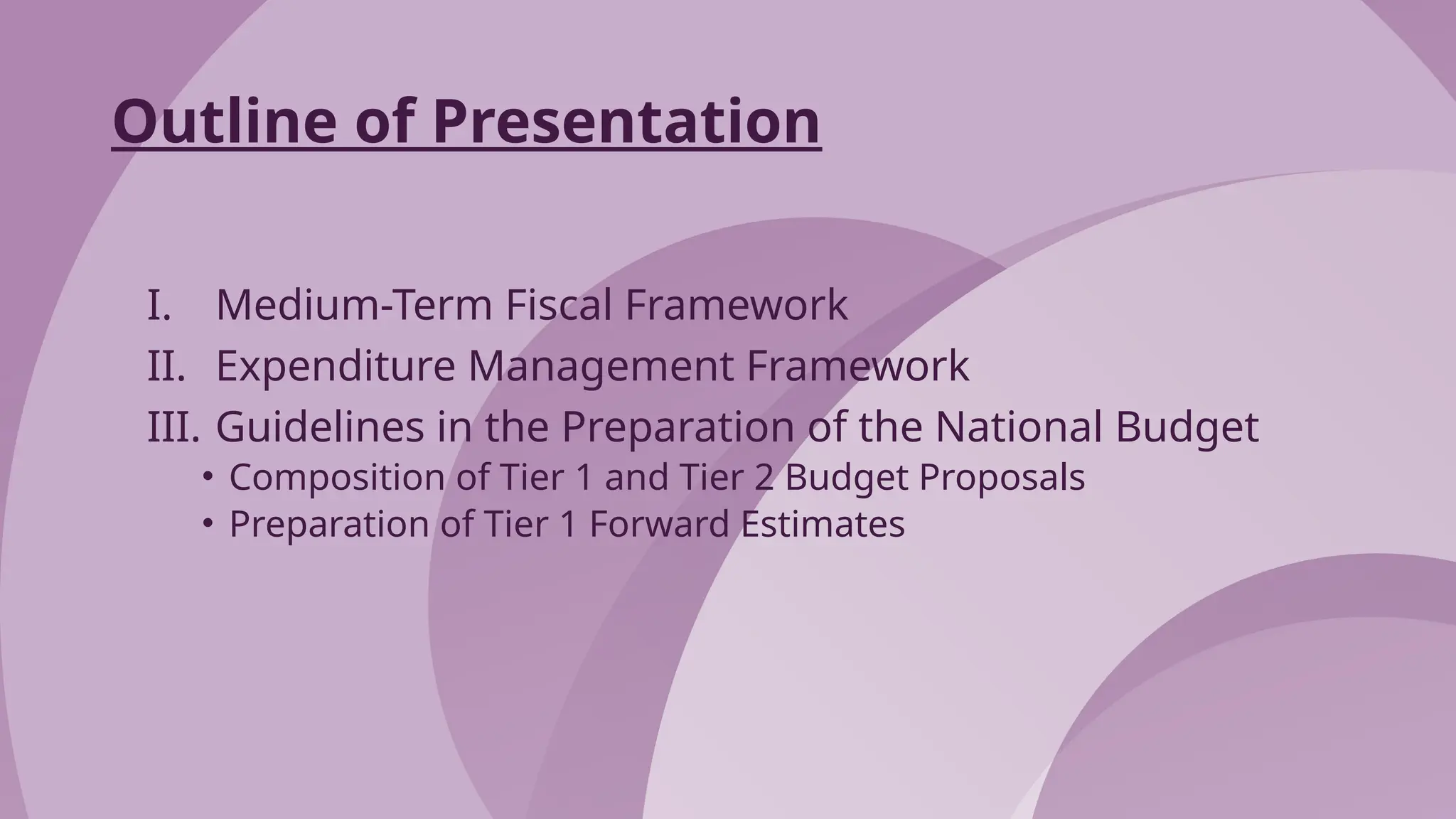 Outline of Presentation

I. Medium-Term Fiscal Framework
II. Expenditure Management Framework
III. Guidelines in the Preparation of the National Budget
• Composition of Tier 1 and Tier 2 Budget Proposals
• Preparation of Tier 1 Forward Estimates